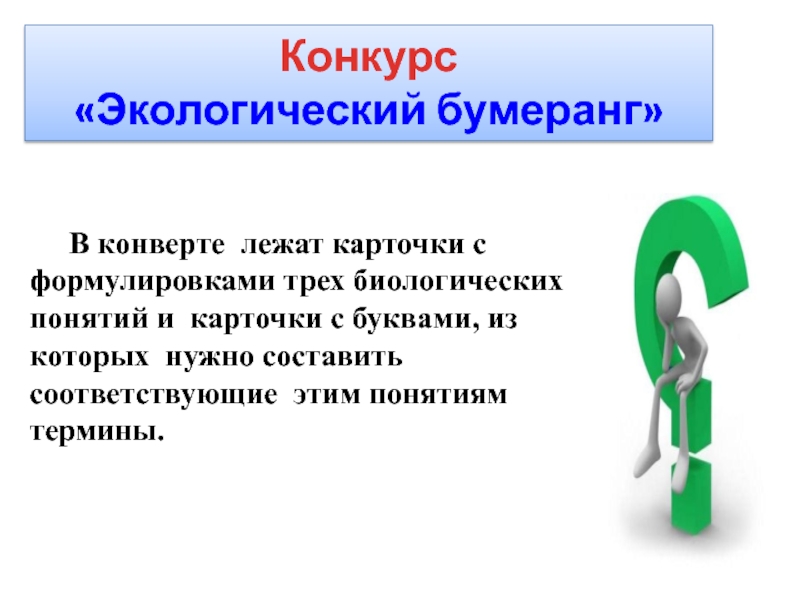 Конкурс
«Экологический бумеранг»

В конверте лежат карточки с формулировками трех биологических понятий и карточки с буквами, из которых нужно составить соответствующие этим понятиям термины.